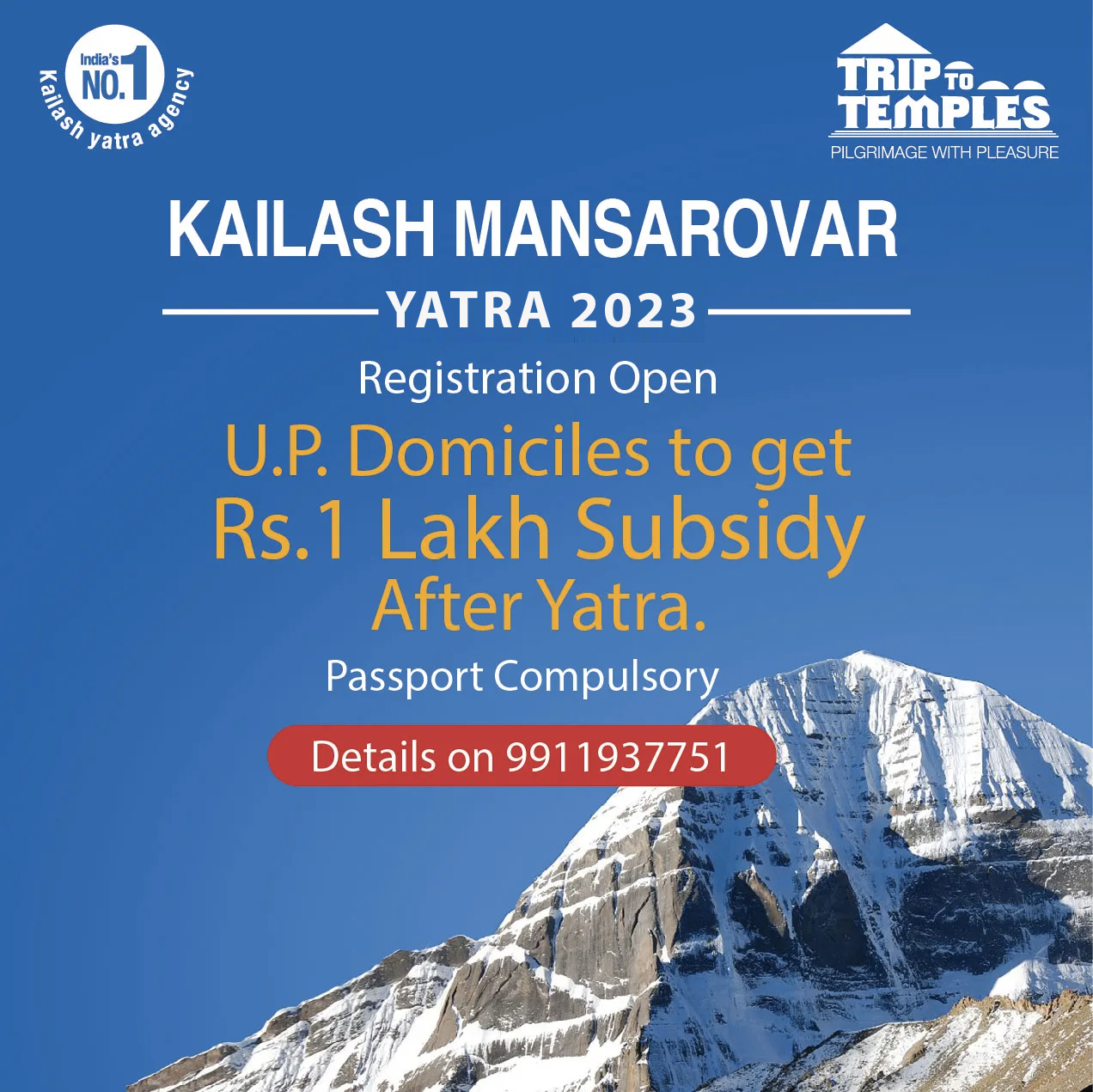 India's NO.1
Kailash yatra agency

TRIP TO TEMPLES
PILGRIMAGE WITH PLEASURE

KAILASH MANSAROVAR
YATRA 2023

Registration Open

U.P. Domiciles to get
Rs.1 Lakh Subsidy
After Yatra.

Passport Compulsory

Details on 9911937751